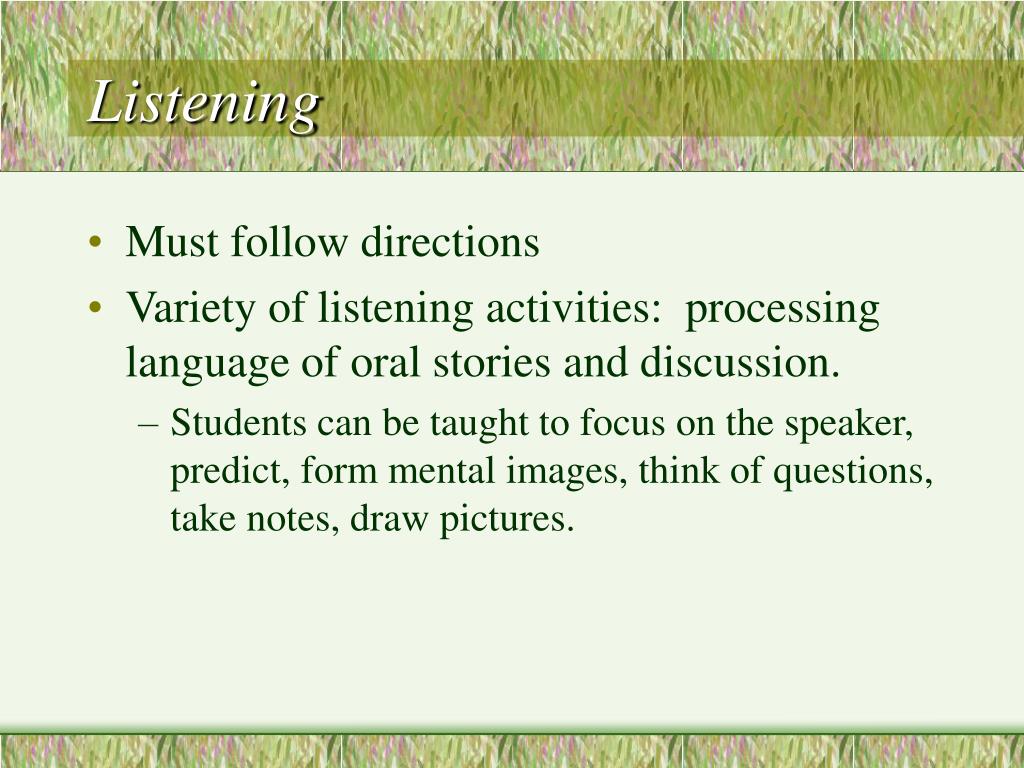 Listening

• Must follow directions
• Variety of listening activities: processing language of oral stories and discussion.
– Students can be taught to focus on the speaker, predict, form mental images, think of questions, take notes, draw pictures.